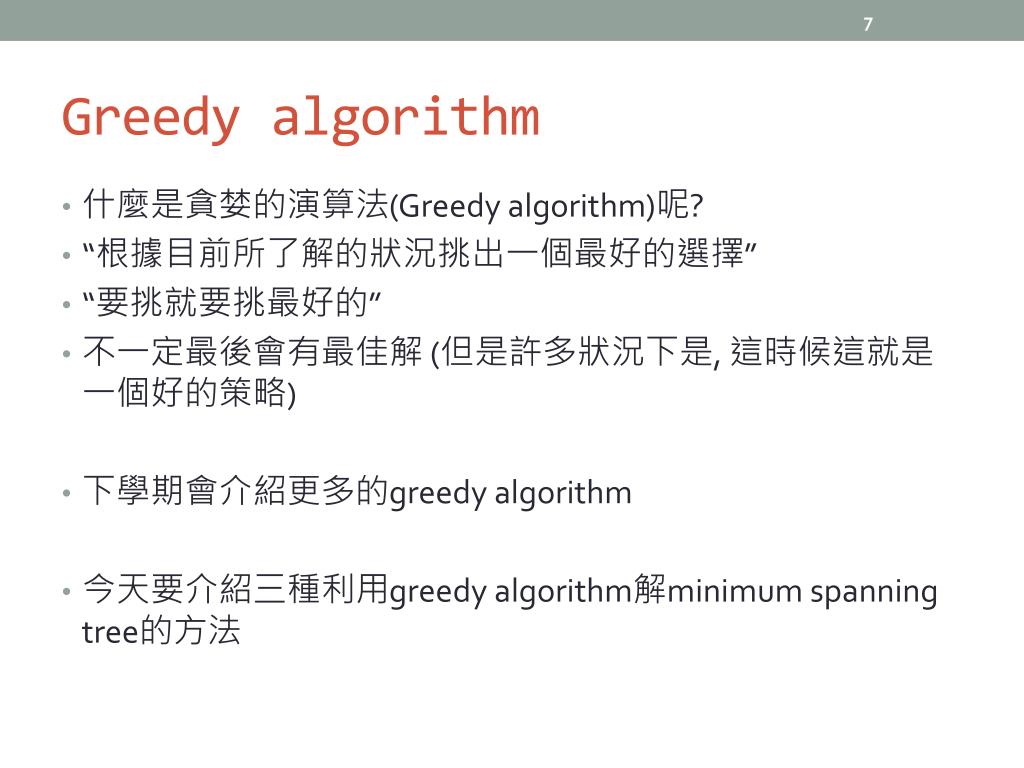 7

Greedy algorithm

• 什麼是貪婪的演算法(Greedy algorithm)呢?
• “根據目前所了解的狀況挑出一個最好的選擇”
• “要挑就要挑最好的”
• 不一定最後會有最佳解 (但是許多狀況下是, 這時候這就是一個好的策略)

• 下學期會介紹更多的greedy algorithm

• 今天要介紹三種利用greedy algorithm解minimum spanning tree的方法